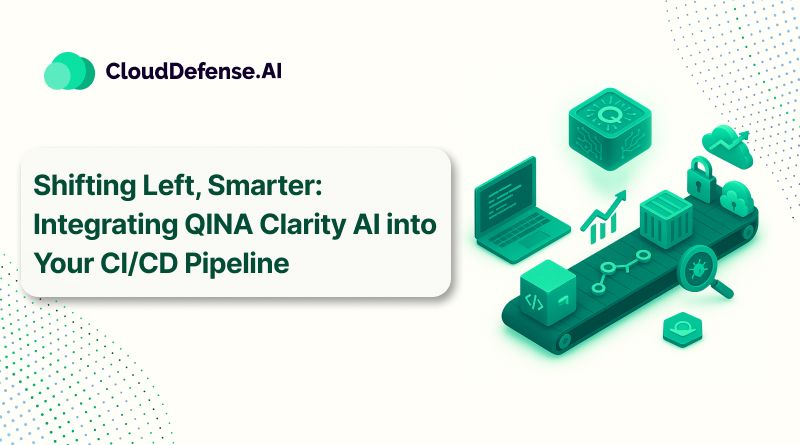 CloudDefense.AI

Shifting Left, Smarter: Integrating QINA Clarity AI into Your CI/CD Pipeline

Q

</>